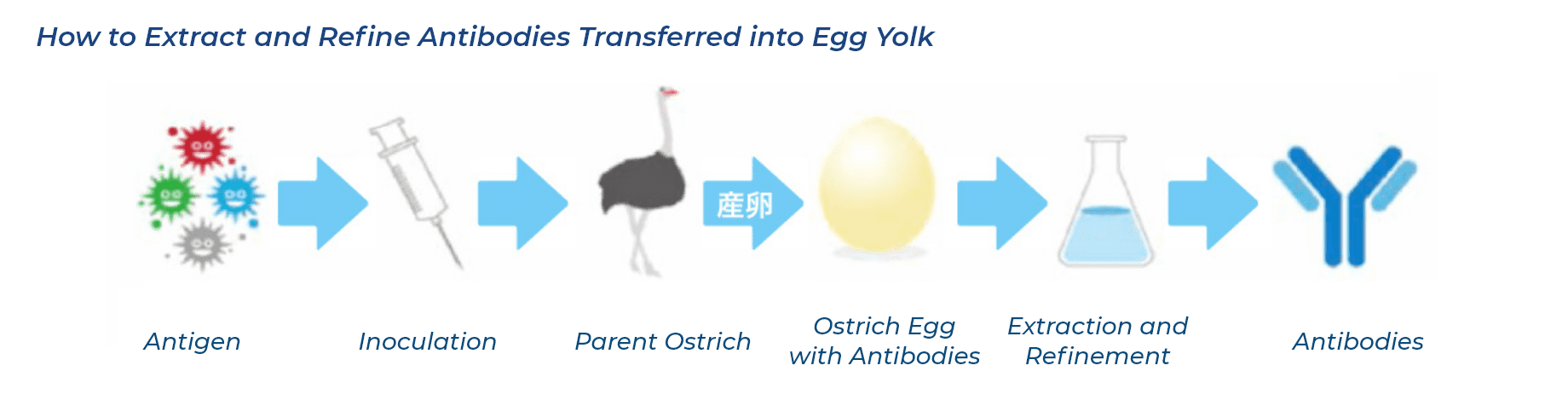 How to Extract and Refine Antibodies Transferred into Egg Yolk

産卵

Antigen

Inoculation

Parent Ostrich

Ostrich Egg with Antibodies

Extraction and Refinement

Antibodies